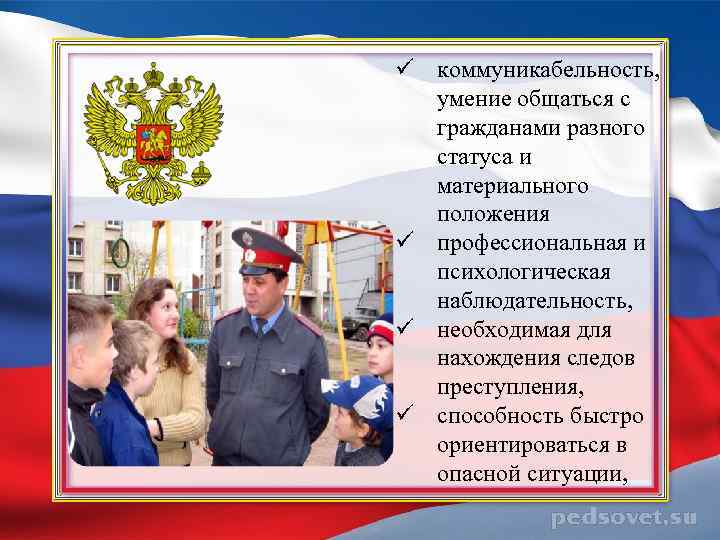 ✓ коммуникабельность, умение общаться с гражданами разного статуса и материального положения

✓ профессиональная и психологическая наблюдательность,

✓ необходимая для нахождения следов преступления,

✓ способность быстро ориентироваться в опасной ситуации,

pedsovet.su